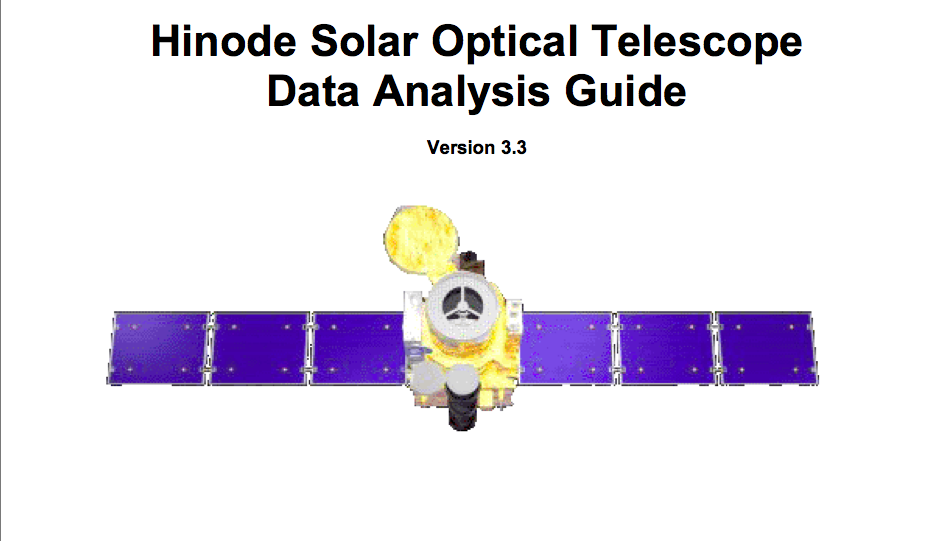 Hinode Solar Optical Telescope
Data Analysis Guide

Version 3.3